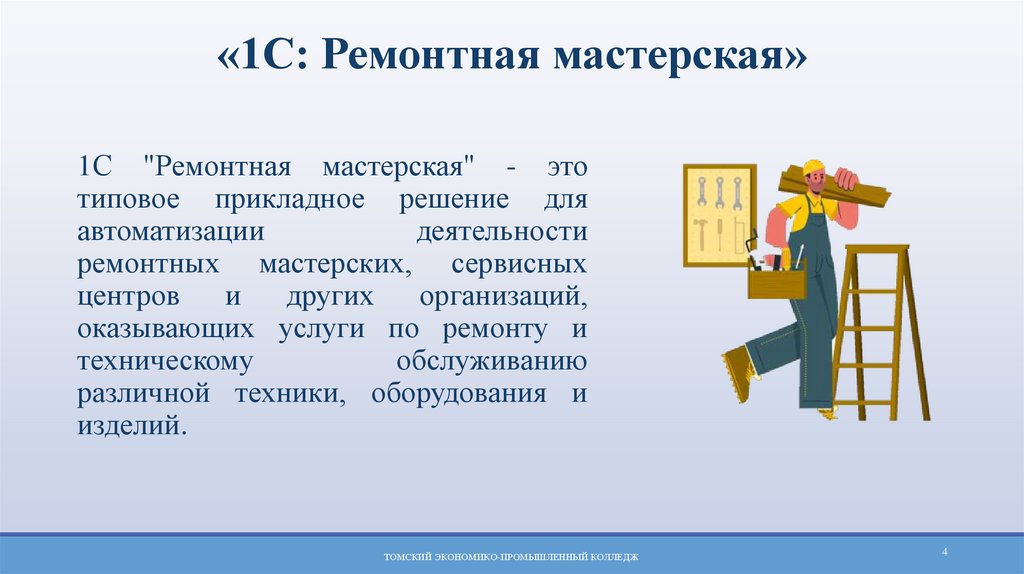 «1С: Ремонтная мастерская»

1С "Ремонтная мастерская" - это типовое прикладное решение для автоматизации деятельности ремонтных мастерских, сервисных центров и других организаций, оказывающих услуги по ремонту и техническому обслуживанию различной техники, оборудования и изделий.

ТОМСКИЙ ЭКОНОМИКО-ПРОМЫШЛЕННЫЙ КОЛЛЕДЖ

4